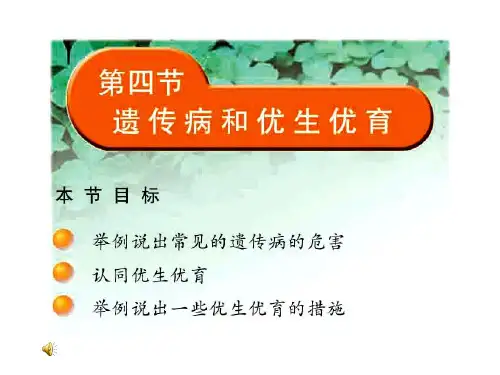 第四节
遗传病和优生优育

本节目标

举例说出常见的遗传病的危害

认同优生优育

举例说出一些优生优育的措施